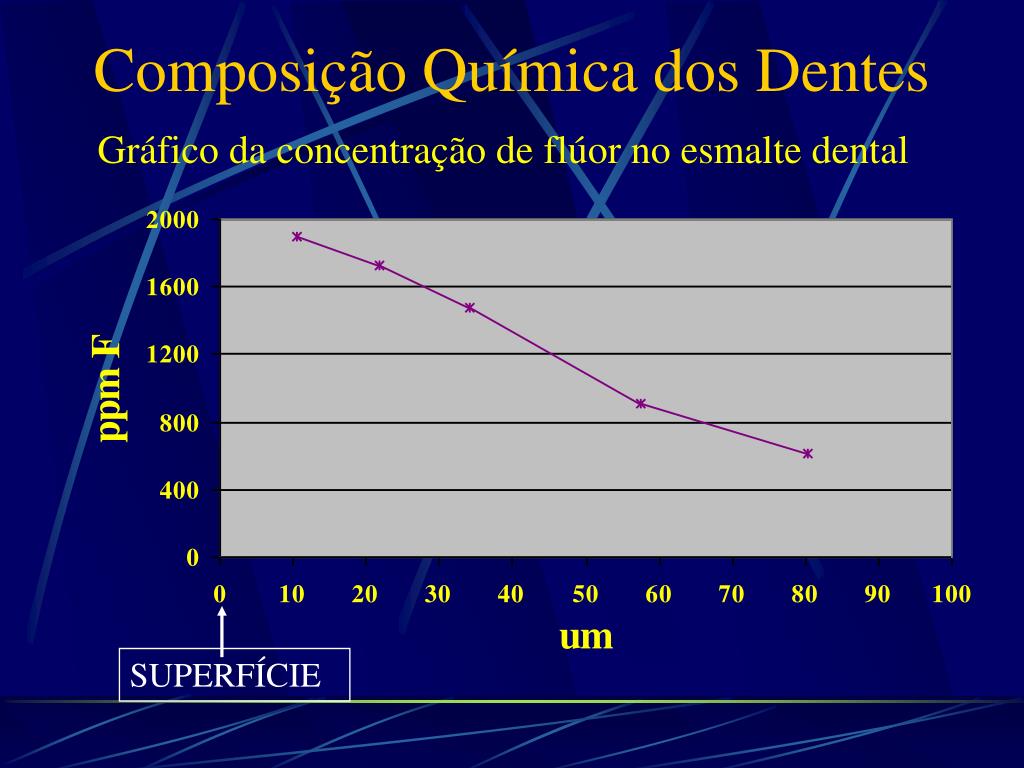 Composição Química dos Dentes

Gráfico da concentração de flúor no esmalte dental

ppm F

2000
1600
1200
800
400
0

0 10 20 30 40 50 60 70 80 90 100

um

SUPERFÍCIE